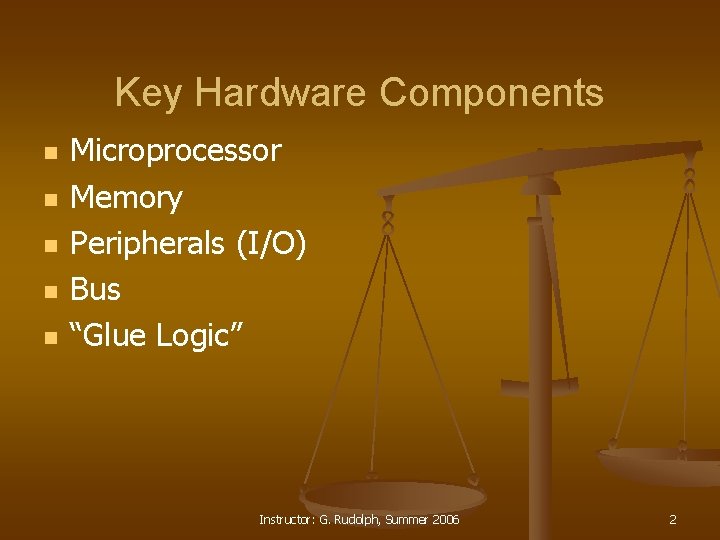 Key Hardware Components

- Microprocessor
- Memory
- Peripherals (I/O)
- Bus
- “Glue Logic”

Instructor: G. Rudolph, Summer 2006

2